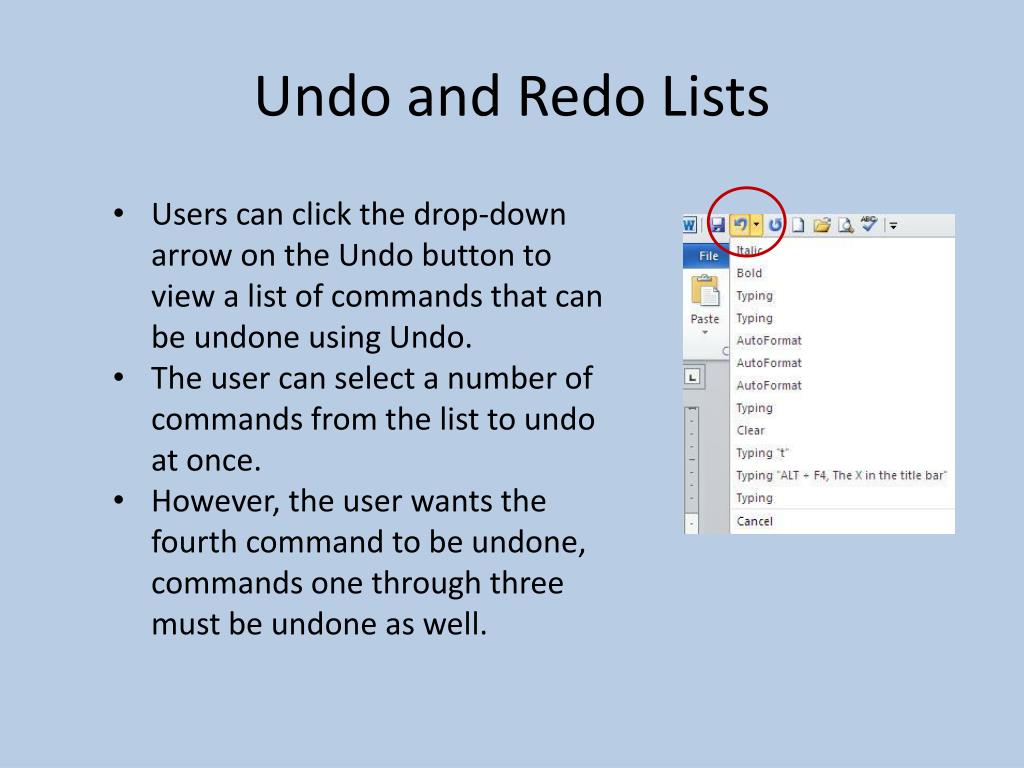 Undo and Redo Lists

• Users can click the drop-down arrow on the Undo button to view a list of commands that can be undone using Undo.
• The user can select a number of commands from the list to undo at once.
• However, the user wants the fourth command to be undone, commands one through three must be undone as well.

File
Paste
Italic
Bold
Typing
Typing
AutoFormat
AutoFormat
AutoFormat
Typing
Clear
Typing "t"
Typing "ALT + F4, The X in the title bar"
Typing
Cancel